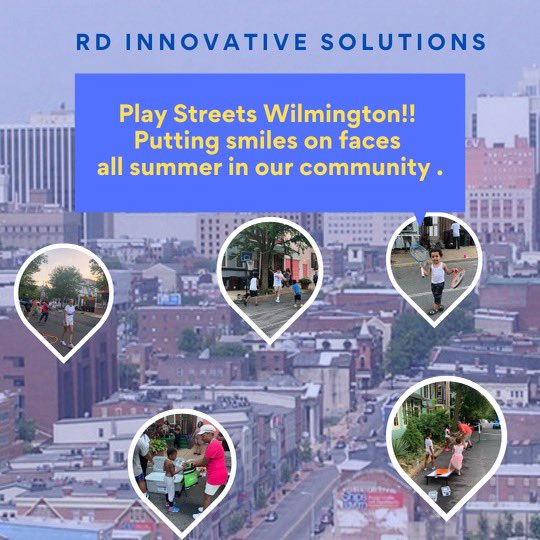 RD INNOVATIVE SOLUTIONS

Play Streets Wilmington!!
Putting smiles on faces
all summer in our community .